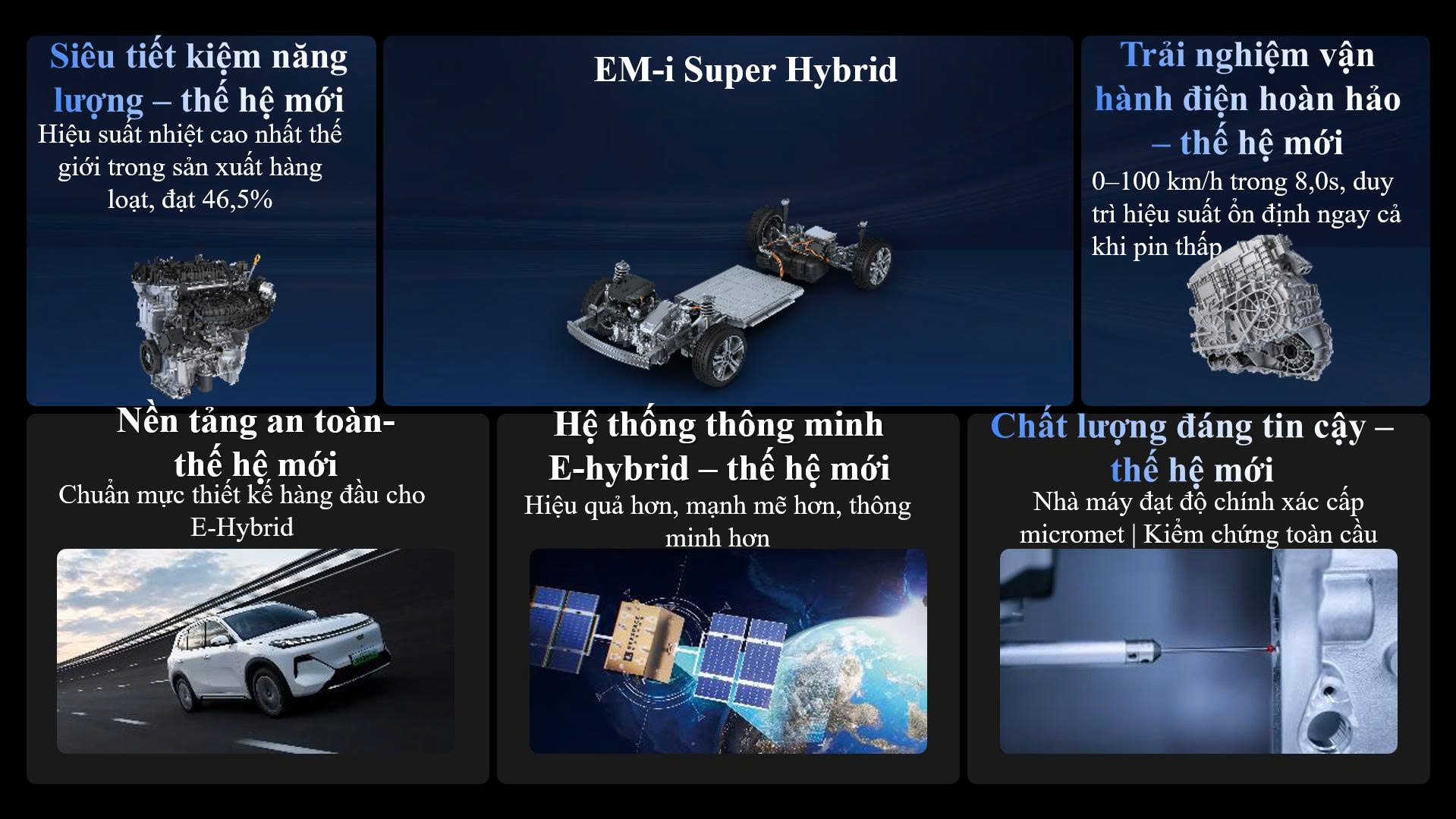 Siêu tiết kiệm năng lượng – thế hệ mới
Hiệu suất nhiệt cao nhất thế giới trong sản xuất hàng loạt, đạt 46,5%

EM-i Super Hybrid

Trải nghiệm vận hành điện hoàn hảo – thế hệ mới
0–100 km/h trong 8,0s, duy trì hiệu suất ổn định ngay cả khi pin thấp

Nền tảng an toàn- thế hệ mới
Chuẩn mực thiết kế hàng đầu cho E-Hybrid

Hệ thống thông minh E-hybrid – thế hệ mới
Hiệu quả hơn, mạnh mẽ hơn, thông minh hơn

Chất lượng đáng tin cậy – thế hệ mới
Nhà máy đạt độ chính xác cấp micromet | Kiểm chứng toàn cầu